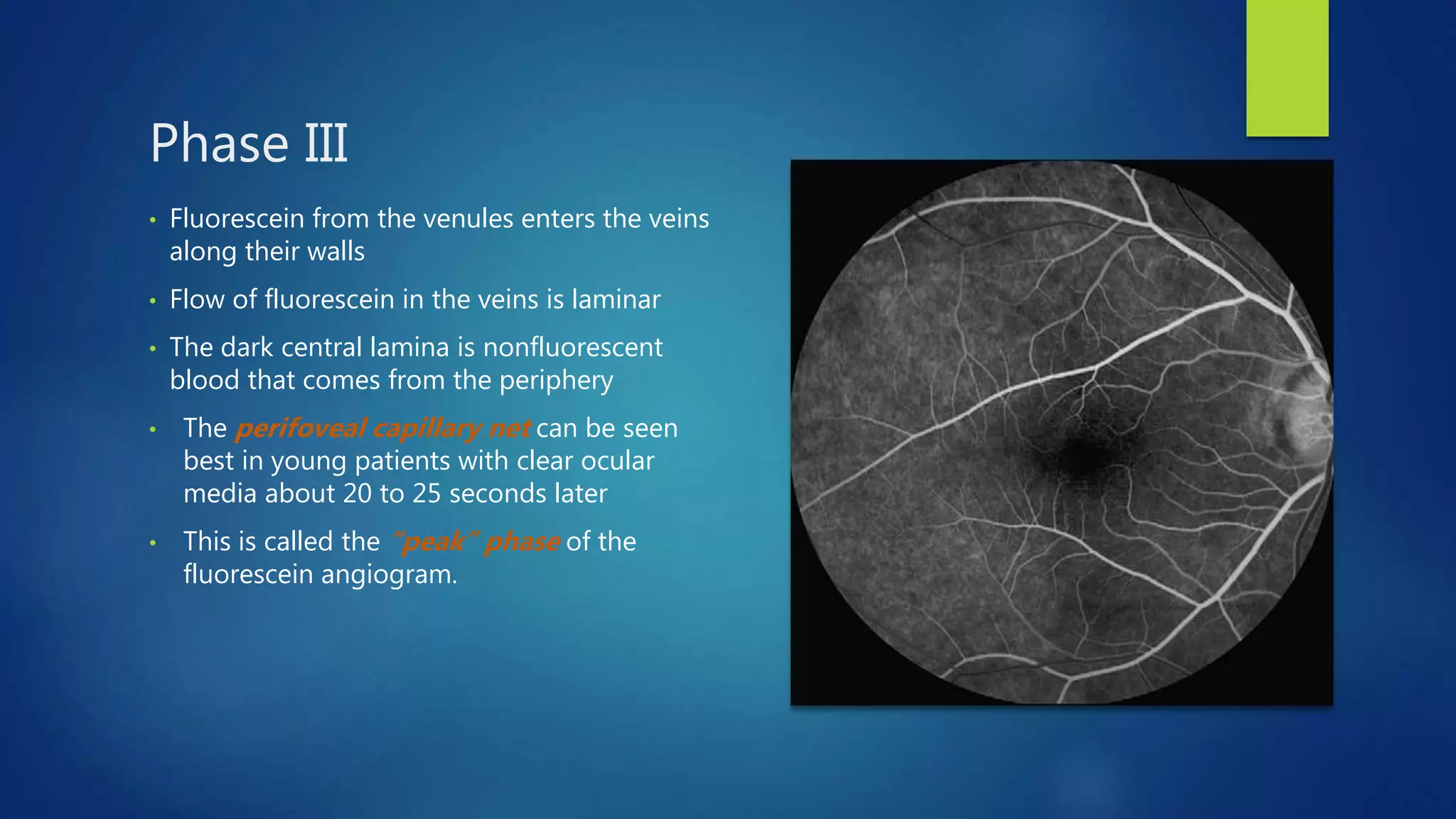 Phase III

• Fluorescein from the venules enters the veins along their walls

• Flow of fluorescein in the veins is laminar

• The dark central lamina is nonfluorescent blood that comes from the periphery

• The perifoveal capillary net can be seen best in young patients with clear ocular media about 20 to 25 seconds later

• This is called the "peak" phase of the fluorescein angiogram.